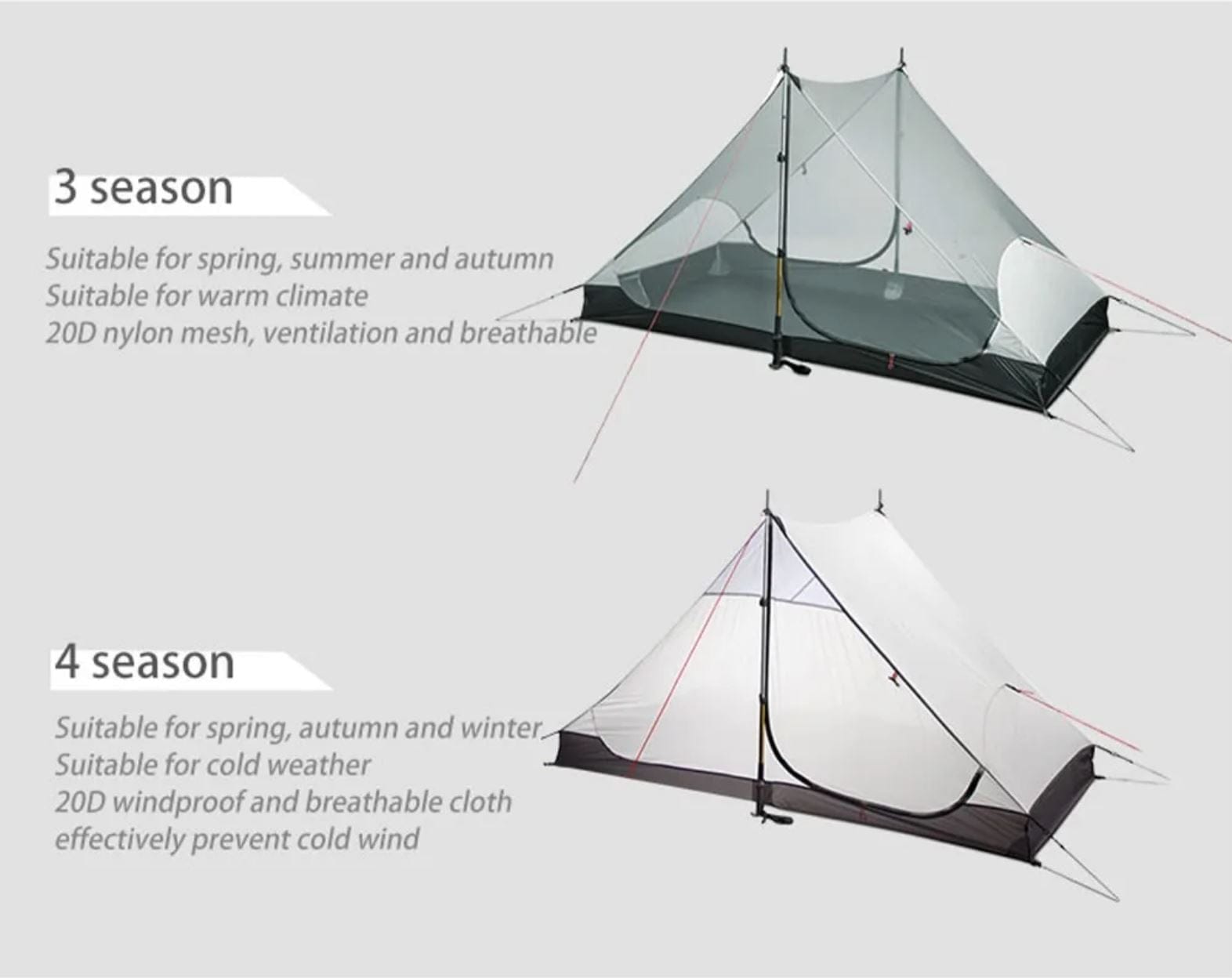 3 season

Suitable for spring, summer and autumn
Suitable for warm climate
20D nylon mesh, ventilation and breathable

4 season

Suitable for spring, autumn and winter
Suitable for cold weather
20D windproof and breathable cloth
effectively prevent cold wind